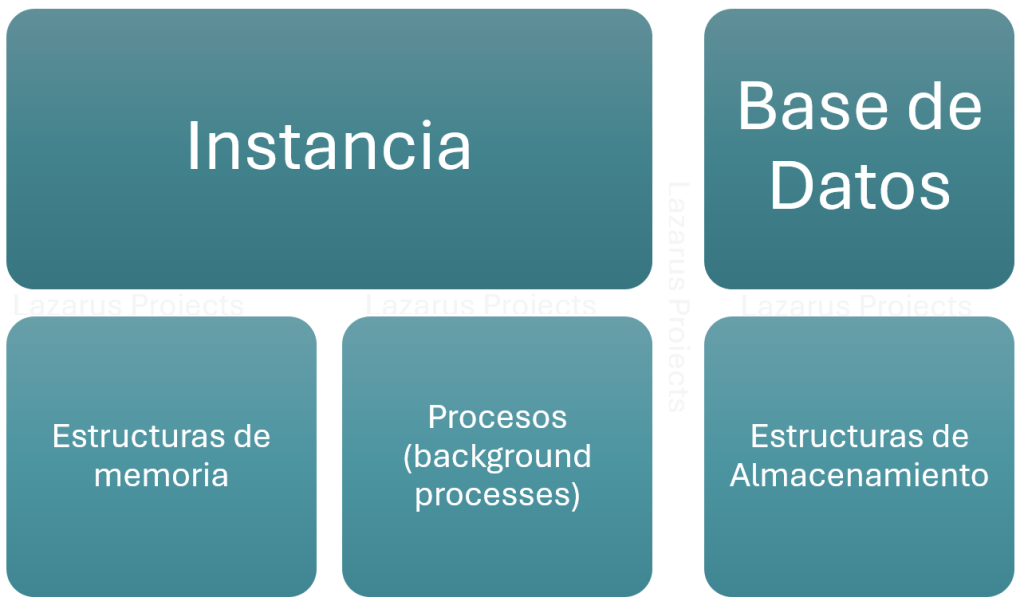 Instancia

Base de Datos

Lazarus Projects

Lazarus Projects

Lazarus Projects

Lazarus Projects

Estructuras de memoria

Procesos (background processes)

Estructuras de Almacenamiento